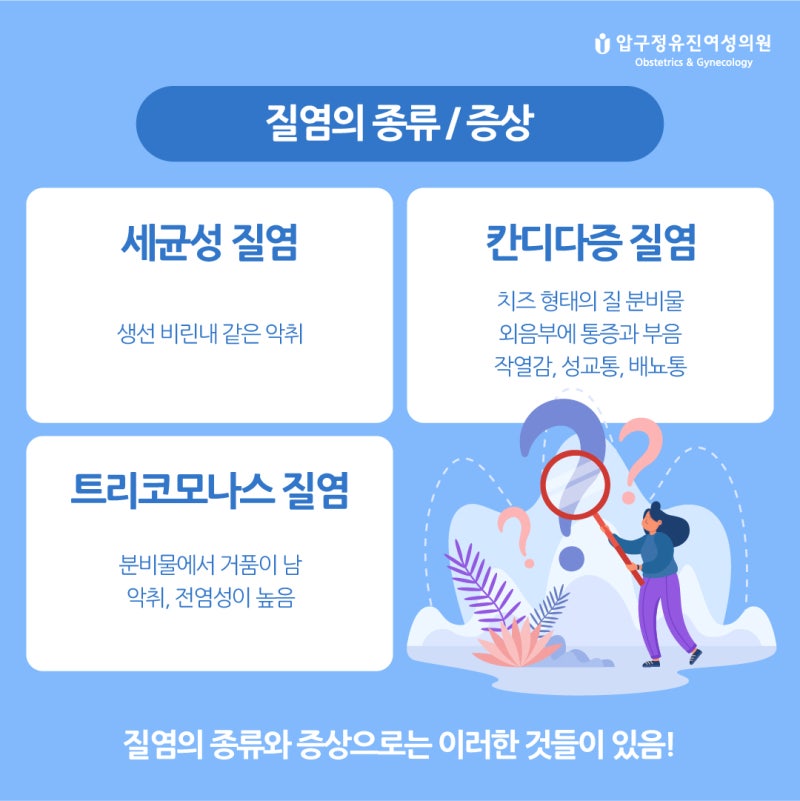 압구정유진여성의원
Obstetrics & Gynecology

질염의 종류 / 증상

세균성 질염

생선 비린내 같은 악취

칸디다증 질염

치즈 형태의 질 분비물
외음부에 통증과 부음
작열감, 성교통, 배뇨통

트리코모나스 질염

분비물에서 거품이 남
악취, 전염성이 높음

질염의 종류와 증상으로는 이러한 것들이 있음!